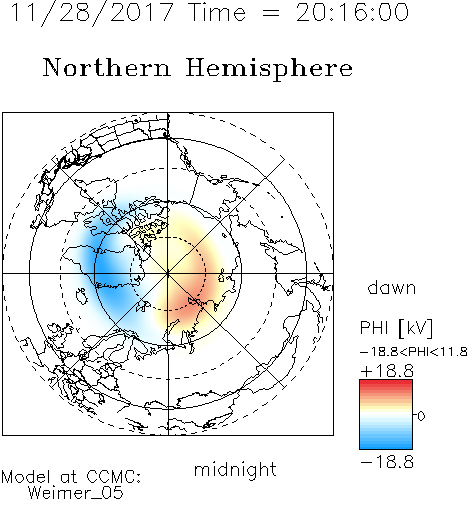 11/28/2017 Time = 20:16:00

Northern Hemisphere

dawn

PHI [kV]
−18.8<PHI<11.8
+18.8
0
−18.8

midnight

Model at CCMC:
Weimer_05